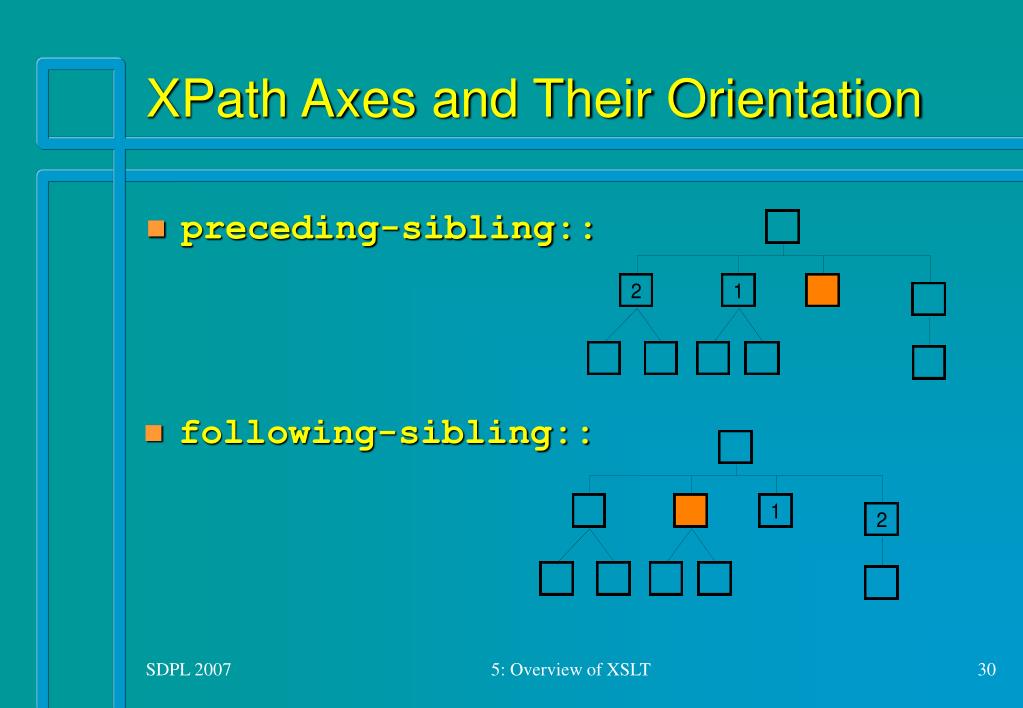 XPath Axes and Their Orientation

preceding-sibling::

2

1

following-sibling::

1

2

SDPL 2007

5: Overview of XSLT

30